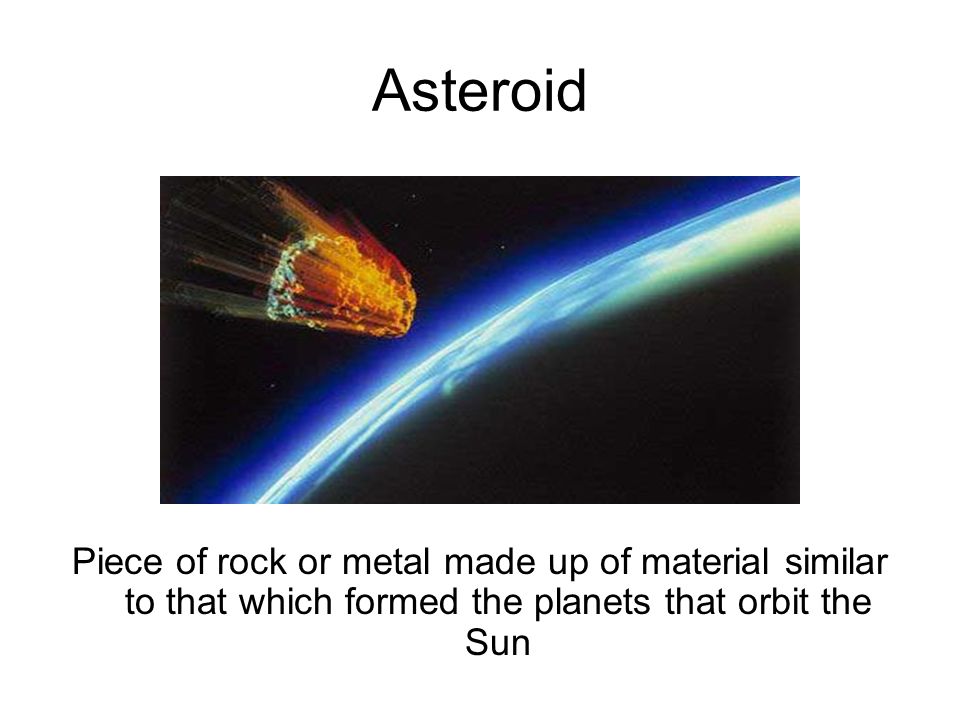 Asteroid

Piece of rock or metal made up of material similar to that which formed the planets that orbit the Sun